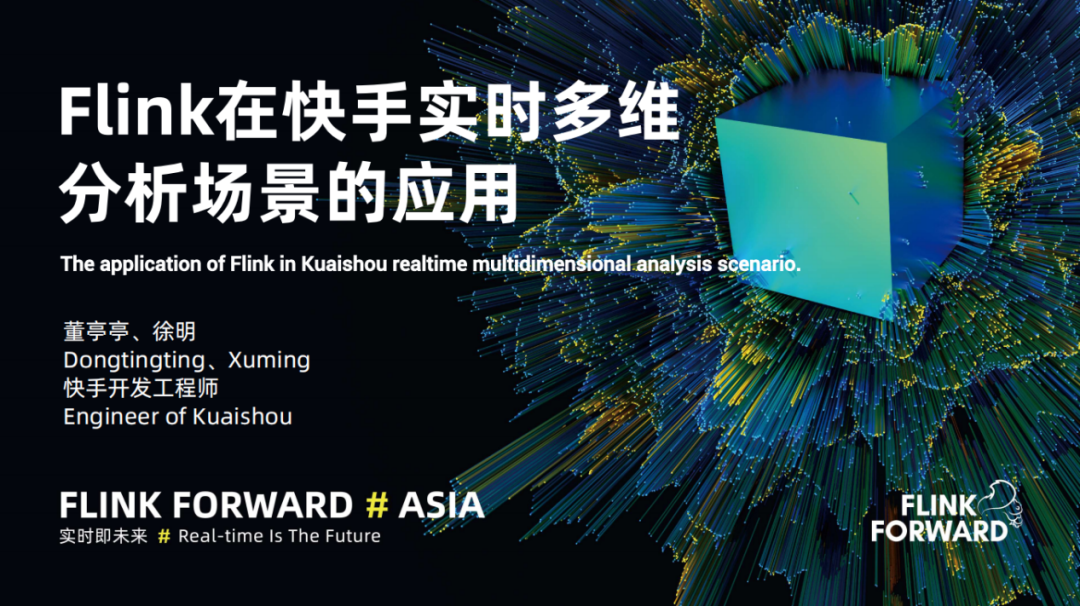 Flink在快手实时多维分析场景的应用

The application of Flink in Kuaishou realtime multidimensional analysis scenario.

董亭亭、徐明
Dongtingting、Xuming
快手开发工程师
Engineer of Kuaishou

FLINK FORWARD # ASIA
实时即未来 # Real-time Is The Future

FLINK FORWARD